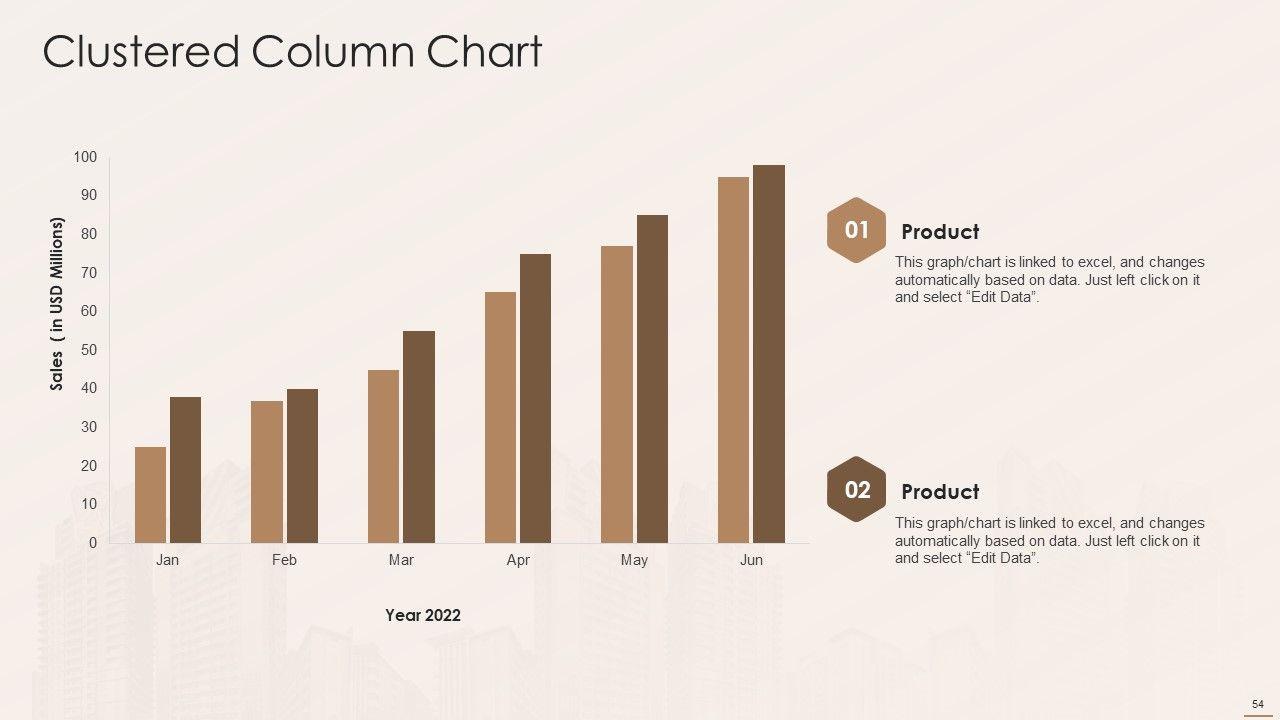 Clustered Column Chart

Sales ( in USD Millions)

100
90
80
70
60
50
40
30
20
10
0

Jan
Feb
Mar
Apr
May
Jun

Year 2022

01 Product

This graph/chart is linked to excel, and changes automatically based on data. Just left click on it and select “Edit Data”.

02 Product

This graph/chart is linked to excel, and changes automatically based on data. Just left click on it and select “Edit Data”.

54